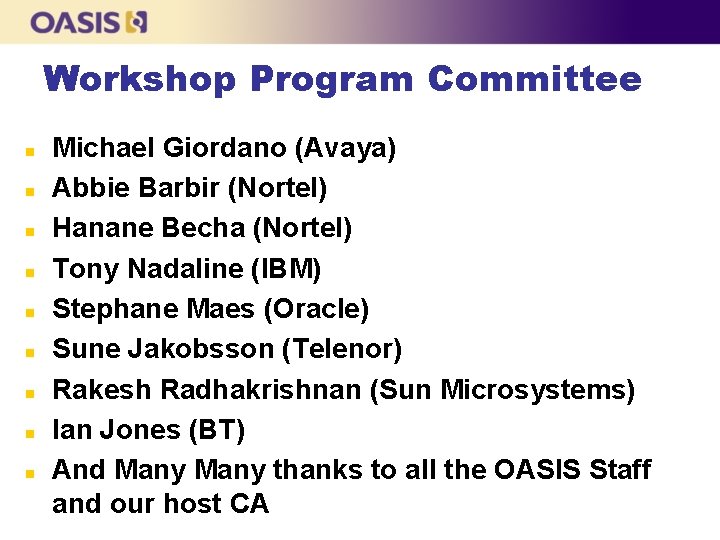 OASIS

Workshop Program Committee

- Michael Giordano (Avaya)
- Abbie Barbir (Nortel)
- Hanane Becha (Nortel)
- Tony Nadaline (IBM)
- Stephane Maes (Oracle)
- Sune Jakobsson (Telenor)
- Rakesh Radhakrishnan (Sun Microsystems)
- Ian Jones (BT)
- And Many Many thanks to all the OASIS Staff and our host CA